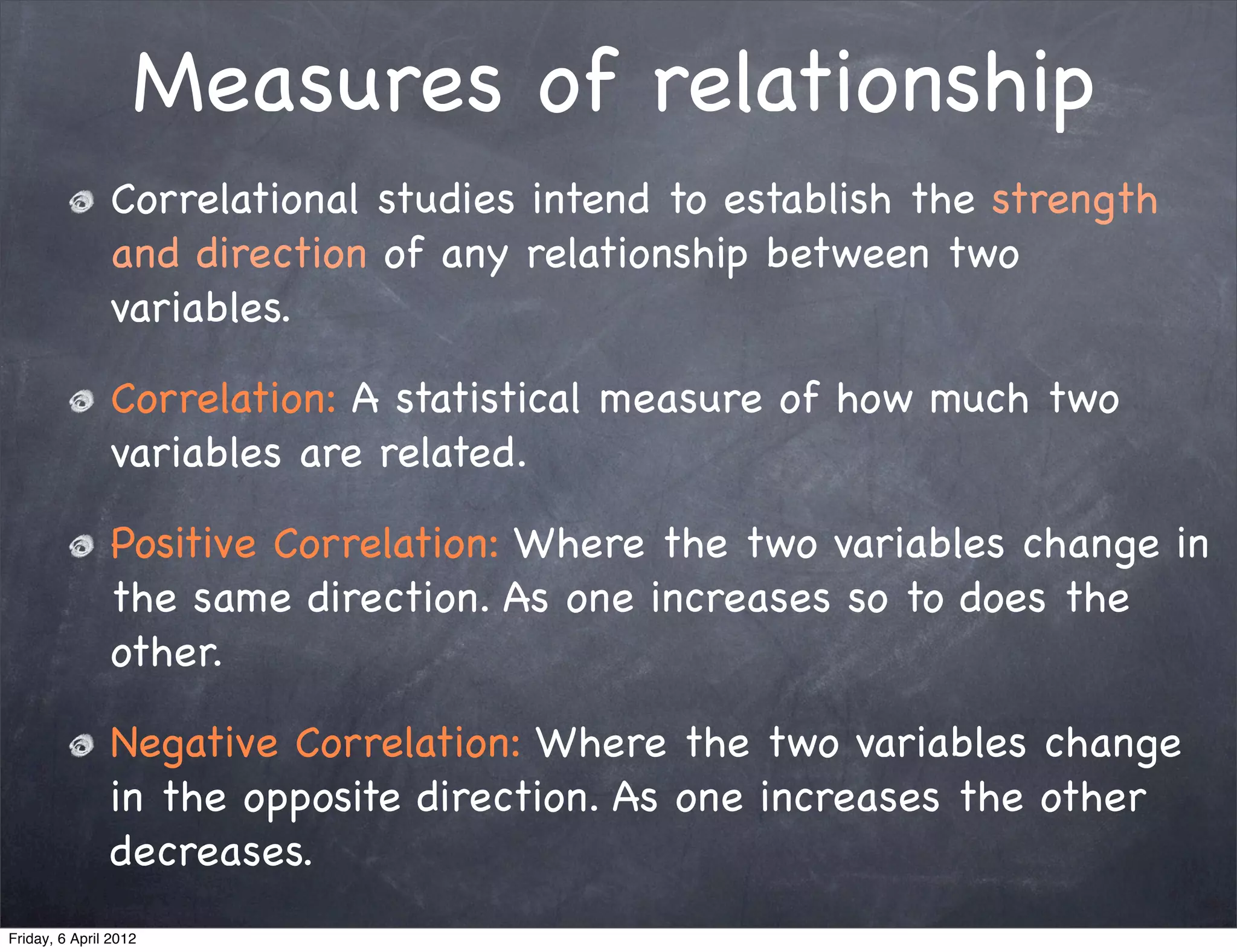 Measures of relationship

Correlational studies intend to establish the strength and direction of any relationship between two variables.

Correlation: A statistical measure of how much two variables are related.

Positive Correlation: Where the two variables change in the same direction. As one increases so to does the other.

Negative Correlation: Where the two variables change in the opposite direction. As one increases the other decreases.

Friday, 6 April 2012